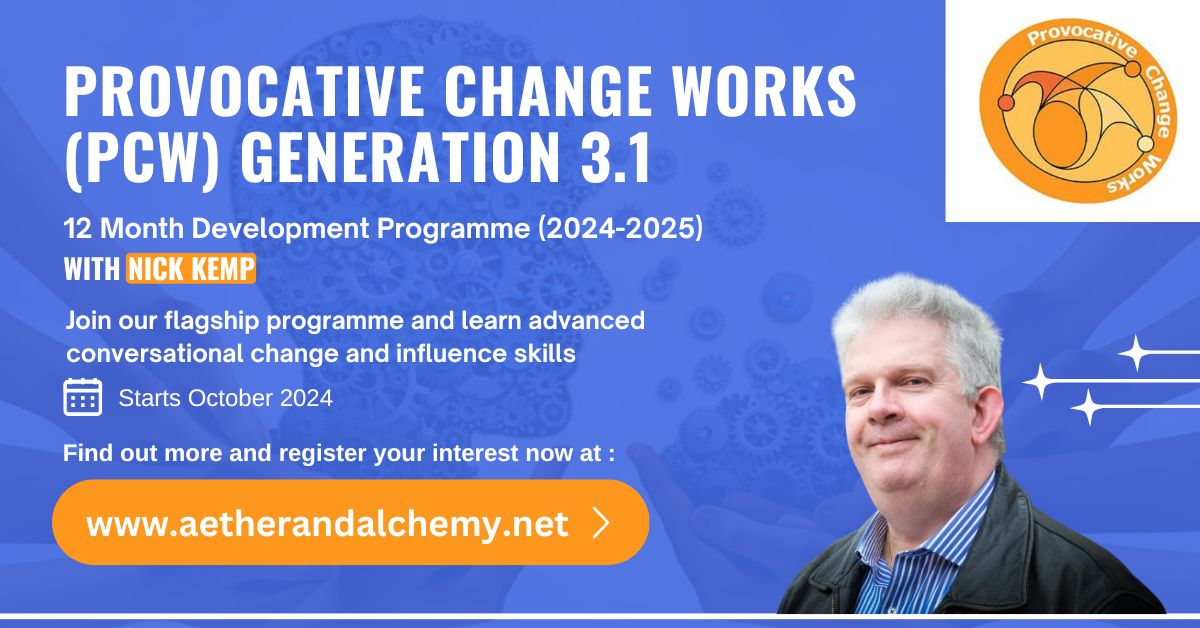 PROVOCATIVE CHANGE WORKS (PCW) GENERATION 3.1

12 Month Development Programme (2024-2025)

WITH NICK KEMP

Join our flagship programme and learn advanced conversational change and influence skills

Starts October 2024

Find out more and register your interest now at :

www.aetherandalchemy.net

Provocative Change Works